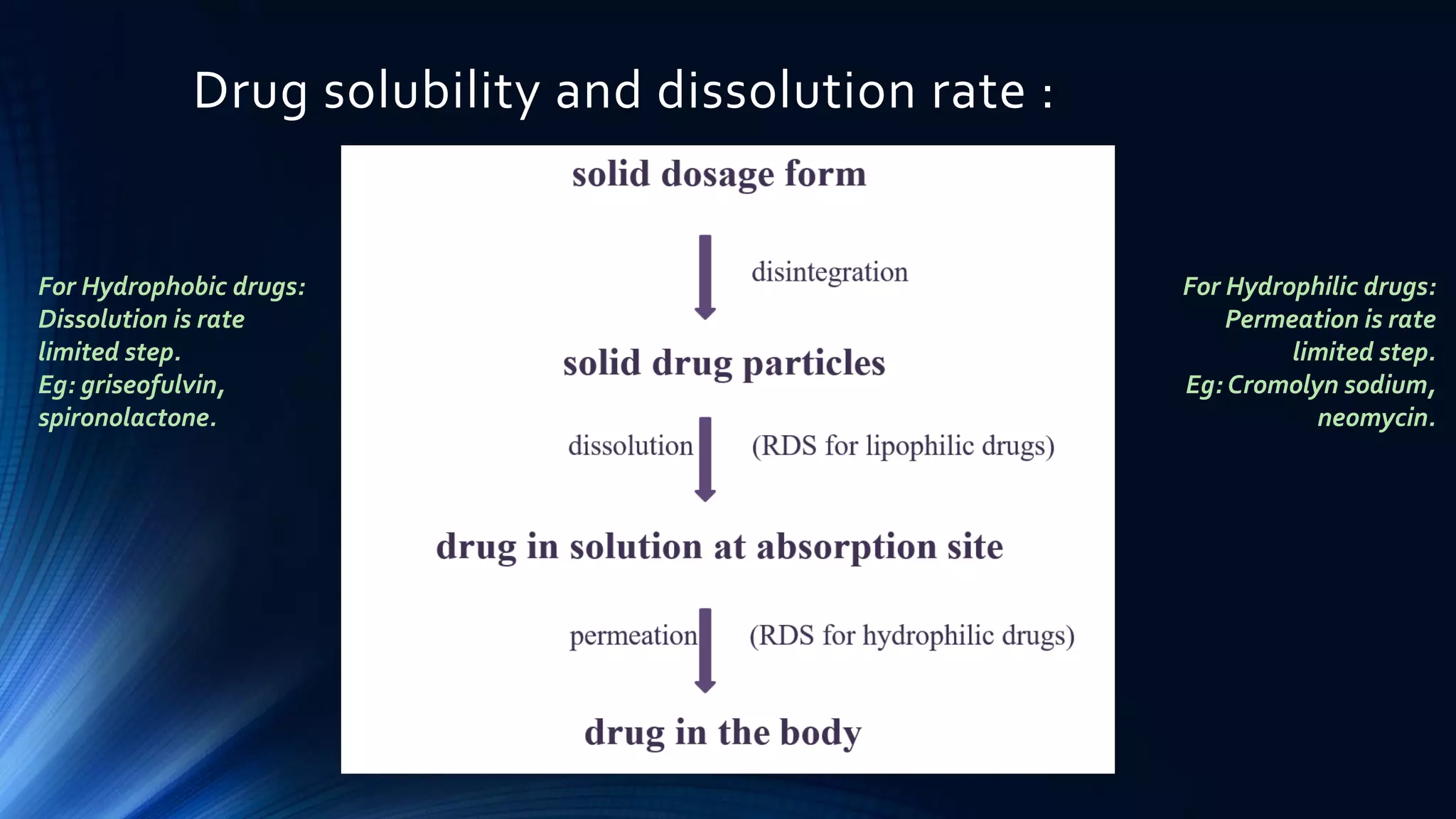 Drug solubility and dissolution rate :

For Hydrophobic drugs: Dissolution is rate limited step.
Eg: griseofulvin, spironolactone.

solid dosage form

disintegration

solid drug particles

dissolution (RDS for lipophilic drugs)

drug in solution at absorption site

permeation (RDS for hydrophilic drugs)

drug in the body

For Hydrophilic drugs: Permeation is rate limited step.
Eg: Cromolyn sodium, neomycin.